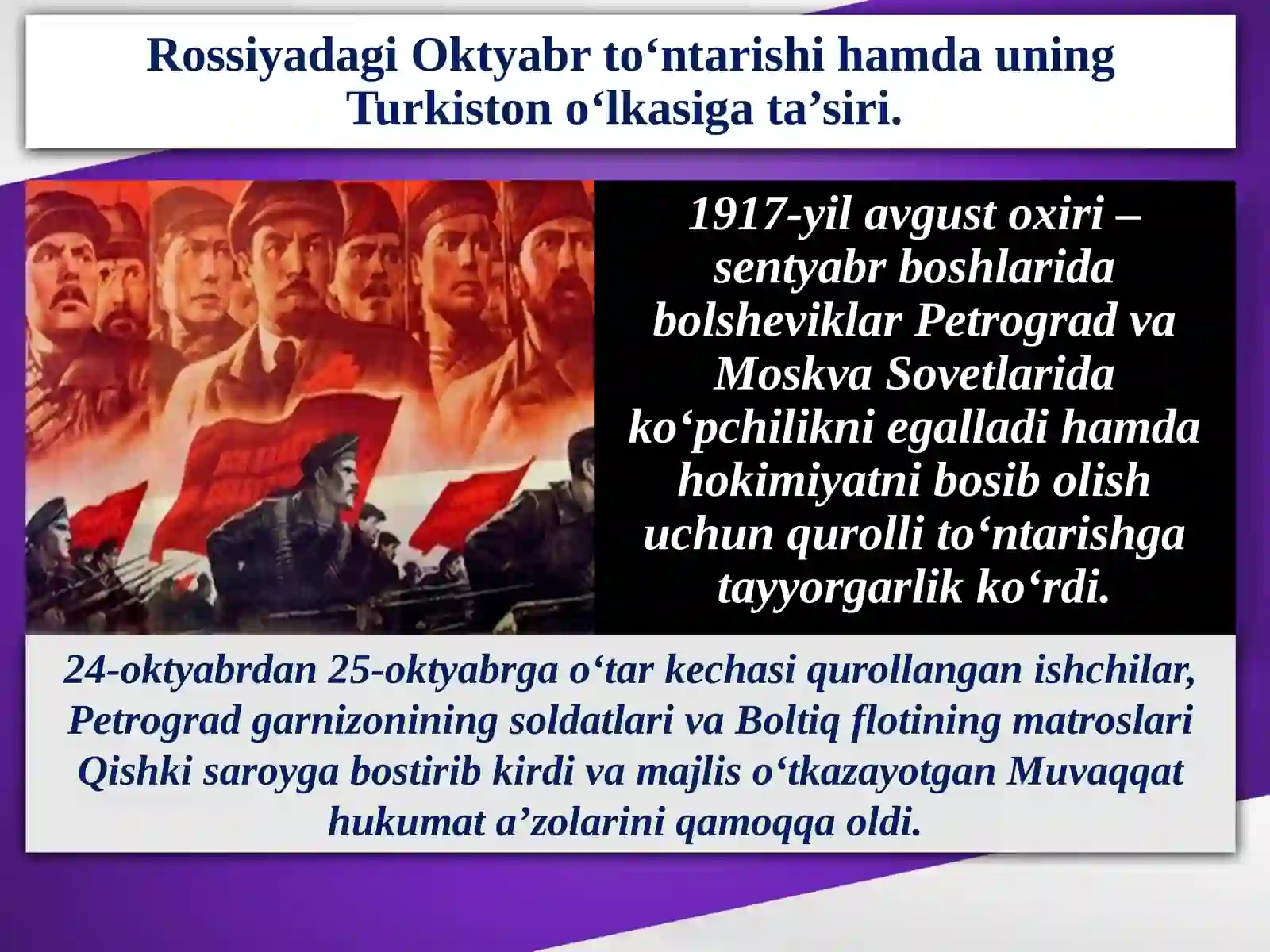 Rossiyadagi Oktyabr to‘ntarishi hamda uning Turkiston o‘lkasiga ta’siri.

1917-yil avgust oxiri – sentyabr boshlarida bolsheviklar Petrograd va Moskva Sovetlarida ko‘pchilikni egalladi hamda hokimiyatni bosib olish uchun qurolli to‘ntarishga tayyorgarlik ko‘rdi.

24-oktyabrdan 25-oktyabrga o‘tar kechasi qurollangan ishchilar, Petrograd garnizonining soldatlari va Boltiq flotining matroslari Qishki saroyga bostirib kirdi va majlis o‘tkazayotgan Muvaqqat hukumat a’zolarini qamoqqa oldi.